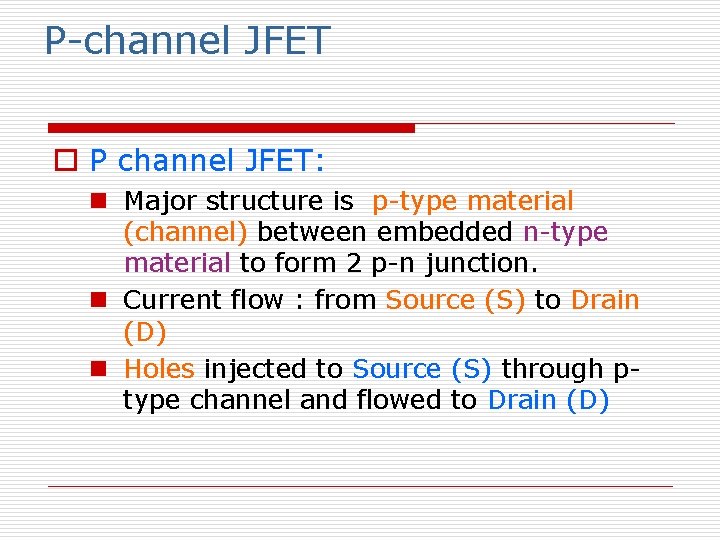 P-channel JFET

P channel JFET:

Major structure is p-type material (channel) between embedded n-type material to form 2 p-n junction.

Current flow : from Source (S) to Drain (D)

Holes injected to Source (S) through p-type channel and flowed to Drain (D)